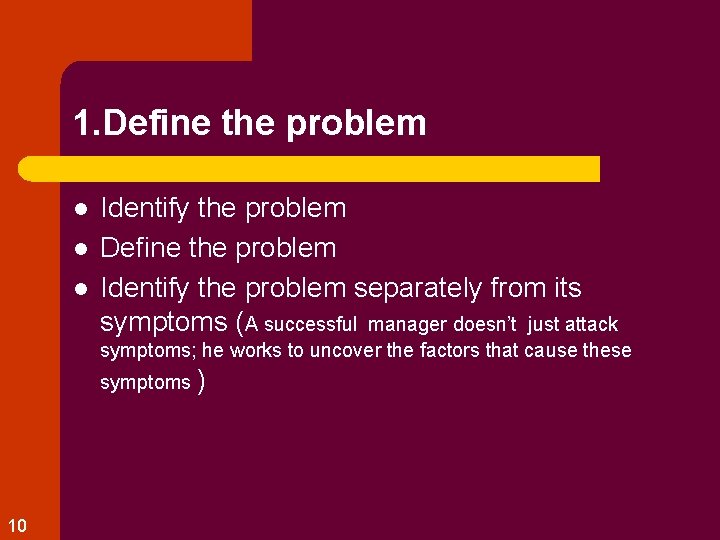 1.Define the problem

- Identify the problem
- Define the problem
- Identify the problem separately from its symptoms (A successful manager doesn't just attack symptoms; he works to uncover the factors that cause these symptoms )

10